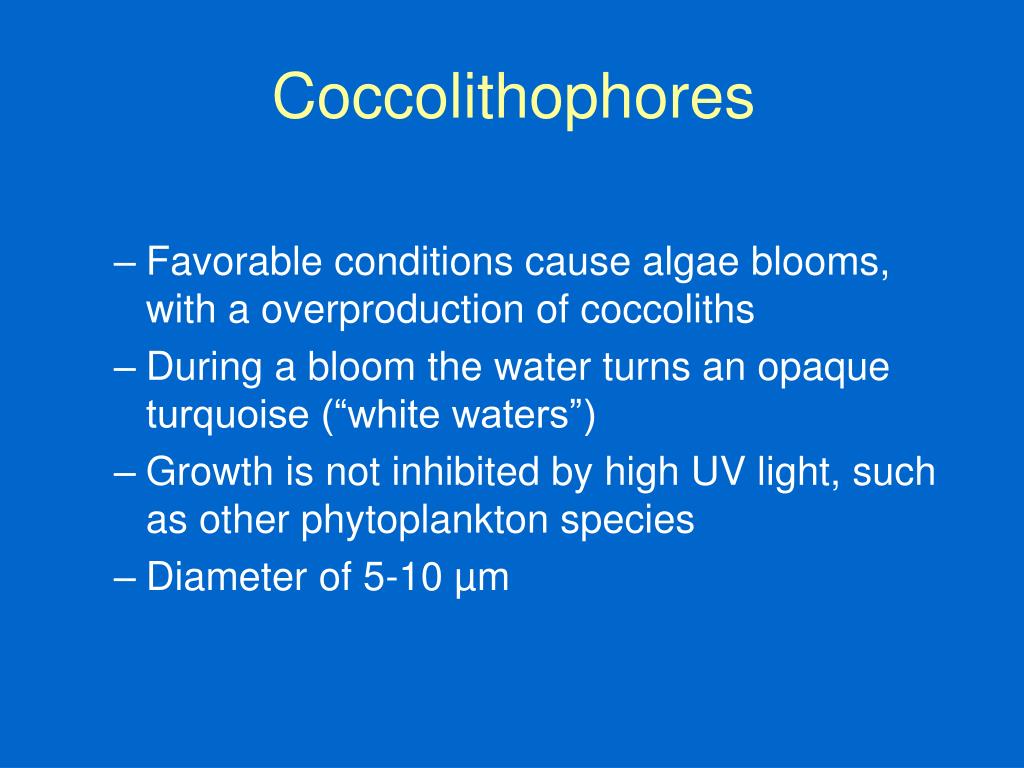 Coccolithophores

– Favorable conditions cause algae blooms, with a overproduction of coccoliths
– During a bloom the water turns an opaque turquoise (“white waters”)
– Growth is not inhibited by high UV light, such as other phytoplankton species
– Diameter of 5-10 µm